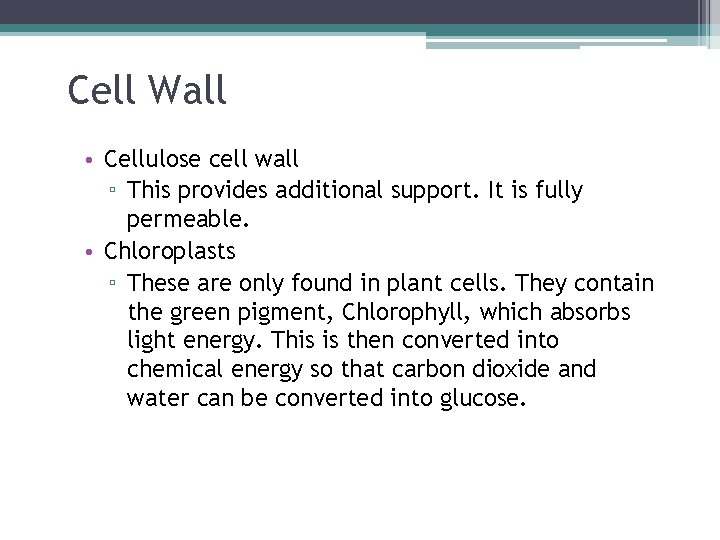 Cell Wall

• Cellulose cell wall
  ▫ This provides additional support. It is fully permeable.
• Chloroplasts
  ▫ These are only found in plant cells. They contain the green pigment, Chlorophyll, which absorbs light energy. This is then converted into chemical energy so that carbon dioxide and water can be converted into glucose.